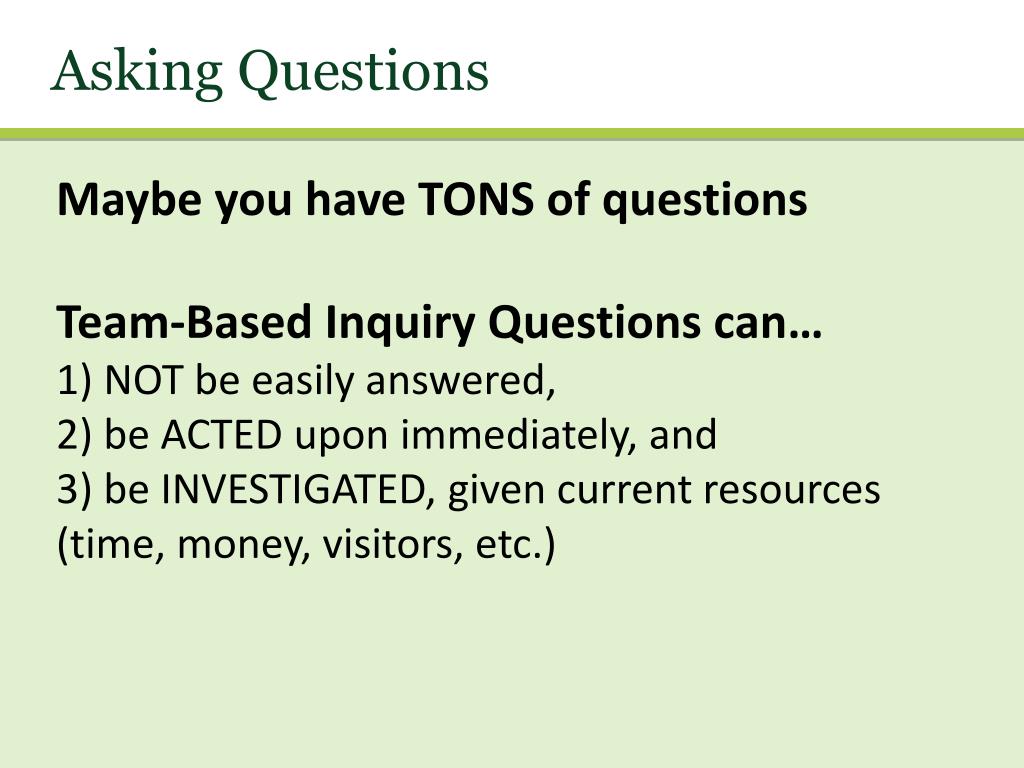 Asking Questions

Maybe you have TONS of questions

Team-Based Inquiry Questions can…
1) NOT be easily answered,
2) be ACTED upon immediately, and
3) be INVESTIGATED, given current resources (time, money, visitors, etc.)